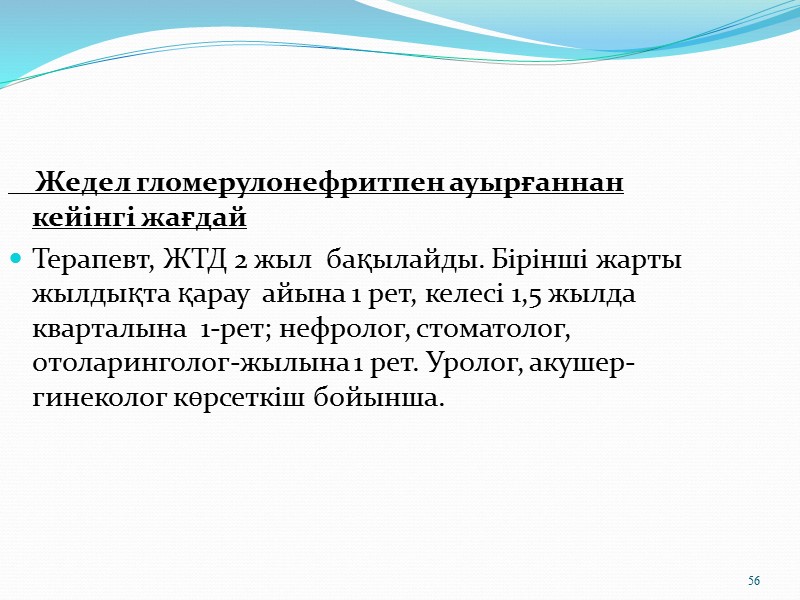 Жедел гломерулонефритпен ауырғаннан кейінгі жағдай

Терапевт, ЖТД 2 жыл бақылайды. Бірінші жарты жылдықта қарау айына 1 рет, келесі 1,5 жылда кварталына 1-рет; нефролог, стоматолог, отоларинголог-жылына 1 рет. Уролог, акушер-гинеколог көрсеткіш бойынша.

56